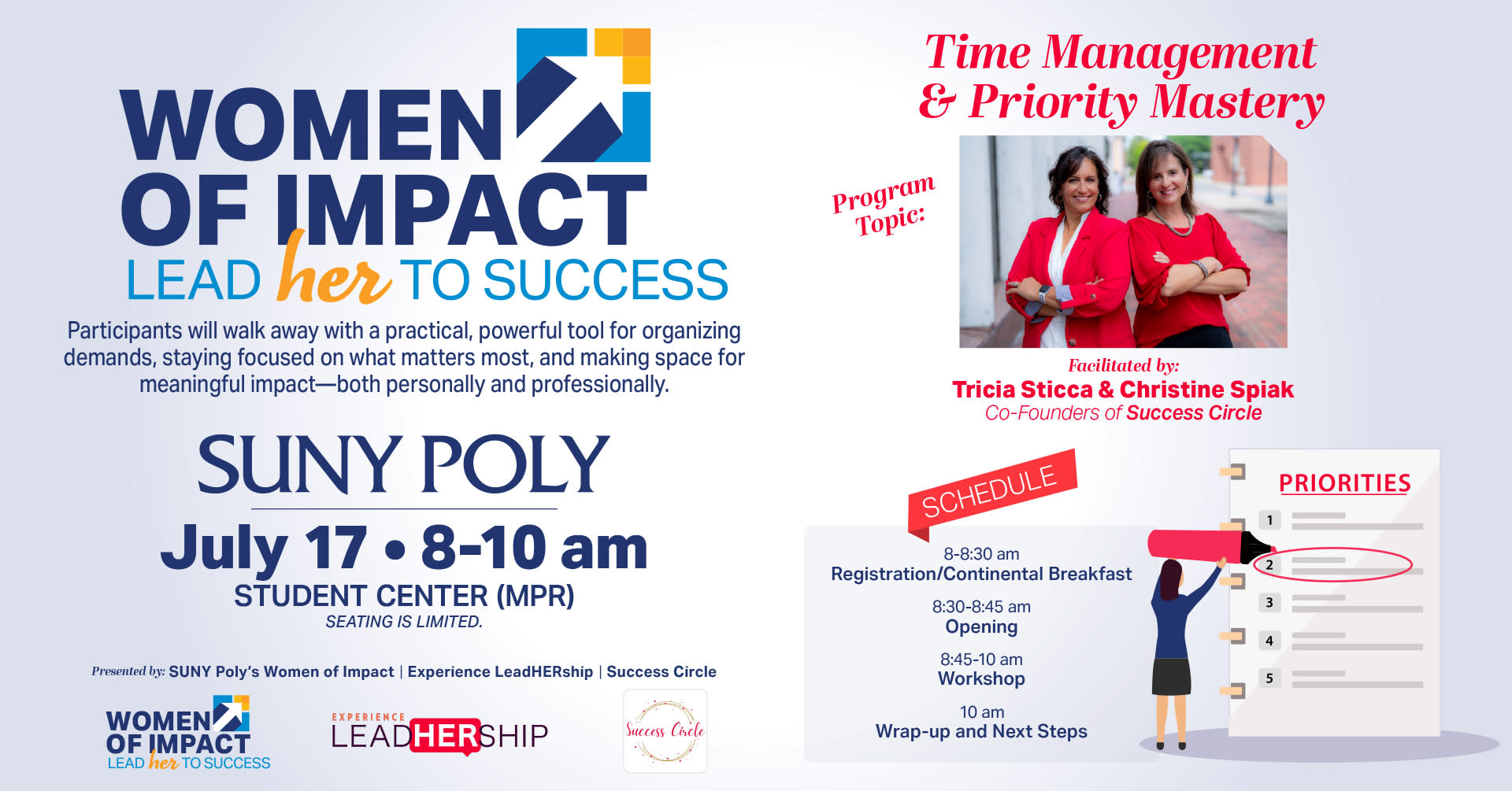 WOMEN OF IMPACT
LEAD her TO SUCCESS

Participants will walk away with a practical, powerful tool for organizing demands, staying focused on what matters most, and making space for meaningful impact—both personally and professionally.

SUNY POLY
July 17 • 8-10 am
STUDENT CENTER (MPR)
SEATING IS LIMITED.

Presented by: SUNY Poly's Women of Impact | Experience LeadHERship | Success Circle

WOMEN OF IMPACT
LEAD her TO SUCCESS

EXPERIENCE
LEADHERSHIP

Success Circle

Time Management & Priority Mastery

Program Topic:

Facilitated by:
Tricia Sticca & Christine Spiak
Co-Founders of Success Circle

SCHEDULE

8-8:30 am
Registration/Continental Breakfast

8:30-8:45 am
Opening

8:45-10 am
Workshop

10 am
Wrap-up and Next Steps

PRIORITIES
1
2
3
4
5